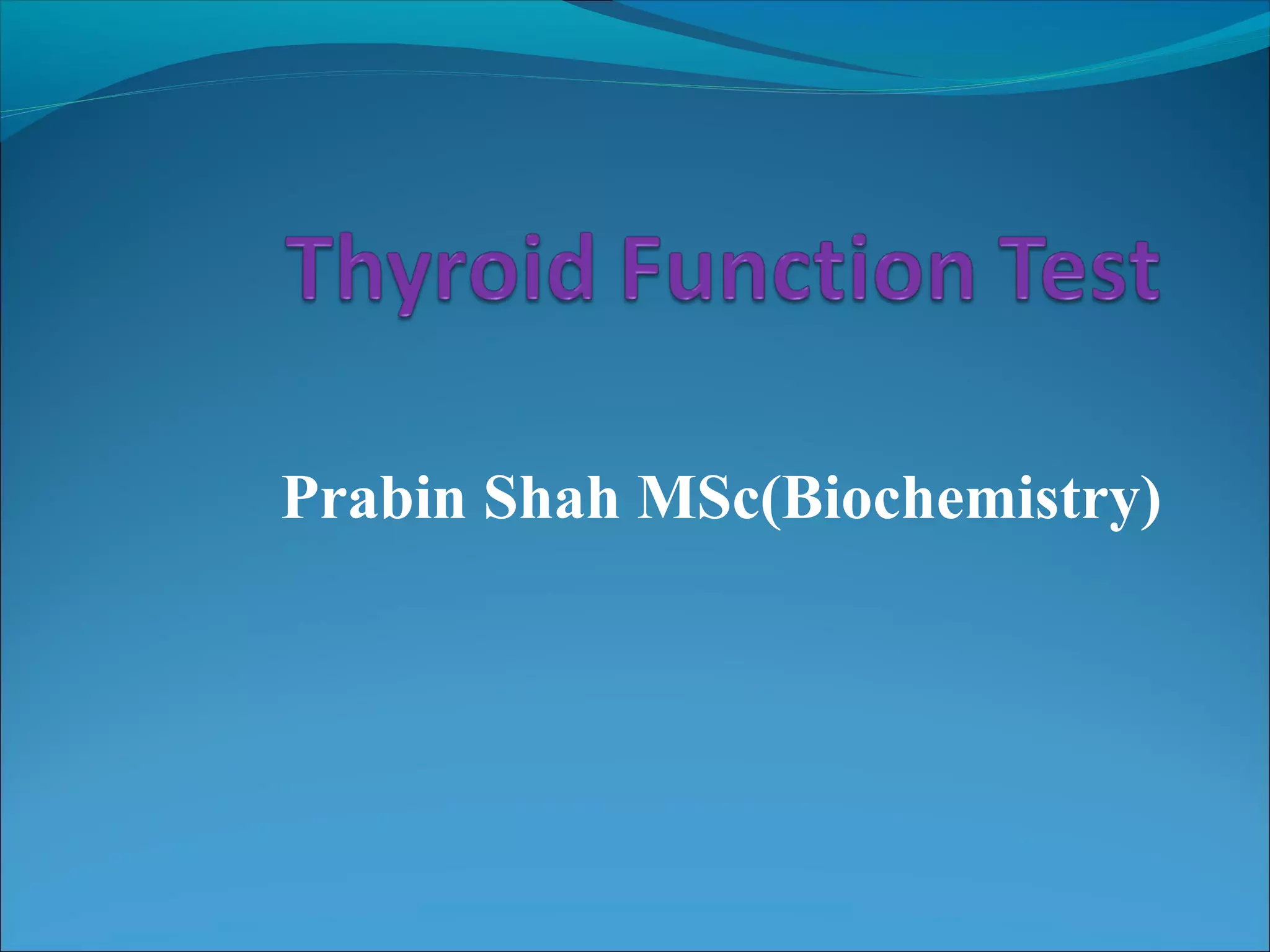 Thyroid Function Test

Prabin Shah MSc(Biochemistry)